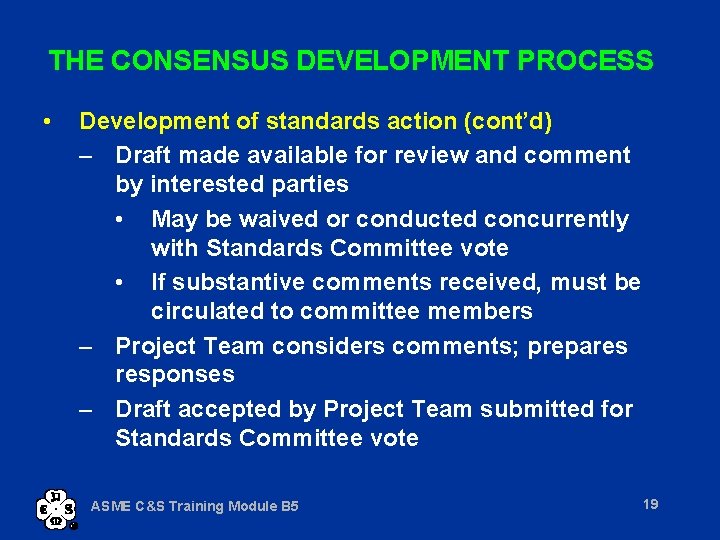 THE CONSENSUS DEVELOPMENT PROCESS

• Development of standards action (cont'd)

– Draft made available for review and comment by interested parties

• May be waived or conducted concurrently with Standards Committee vote

• If substantive comments received, must be circulated to committee members

– Project Team considers comments; prepares responses

– Draft accepted by Project Team submitted for Standards Committee vote

ASME C&S Training Module B5

19